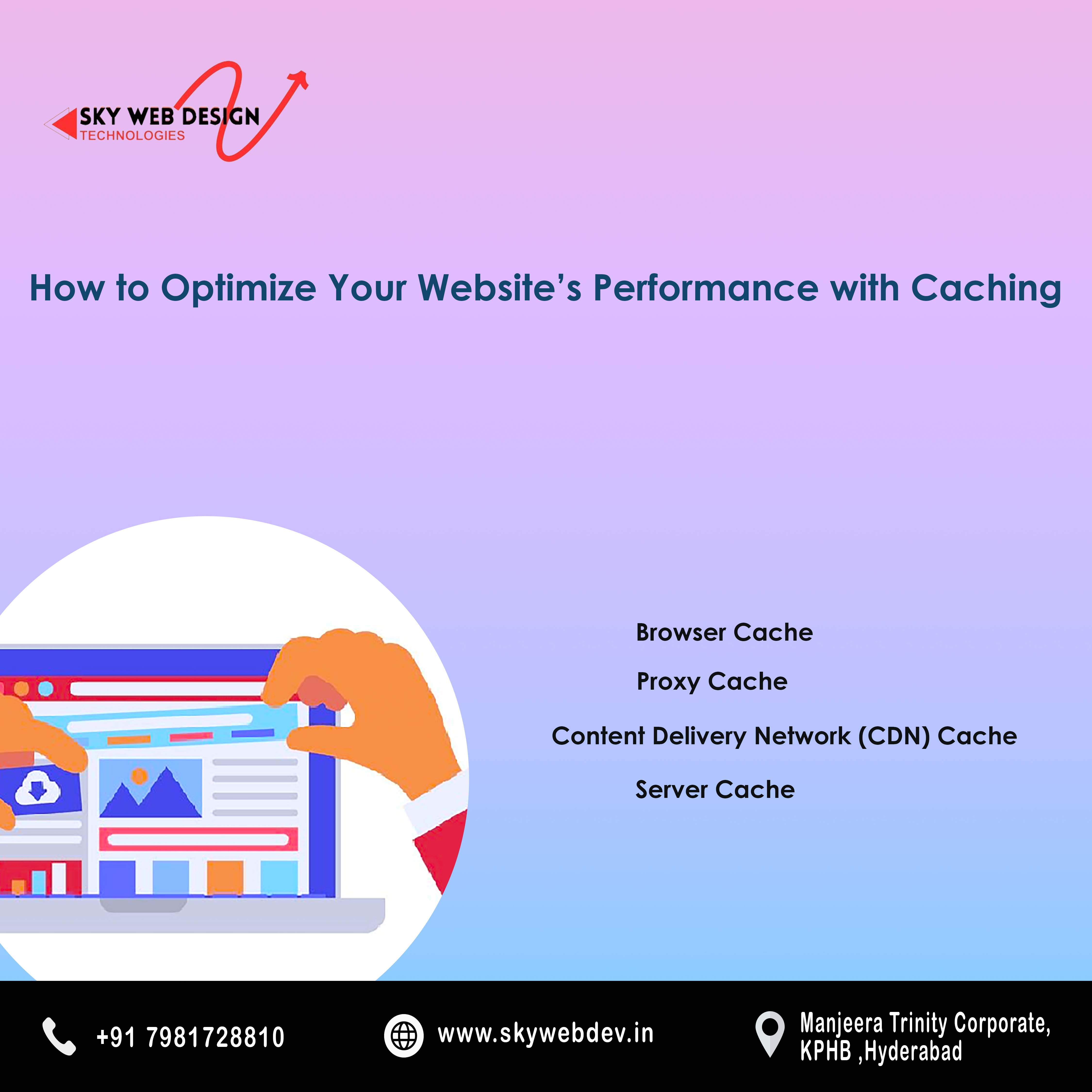 SKY WEB DESIGN
TECHNOLOGIES

How to Optimize Your Website's Performance with Caching

Browser Cache

Proxy Cache

Content Delivery Network (CDN) Cache

Server Cache

+91 7981728810

www.skywebdev.in

Manjeera Trinity Corporate, KPHB ,Hyderabad